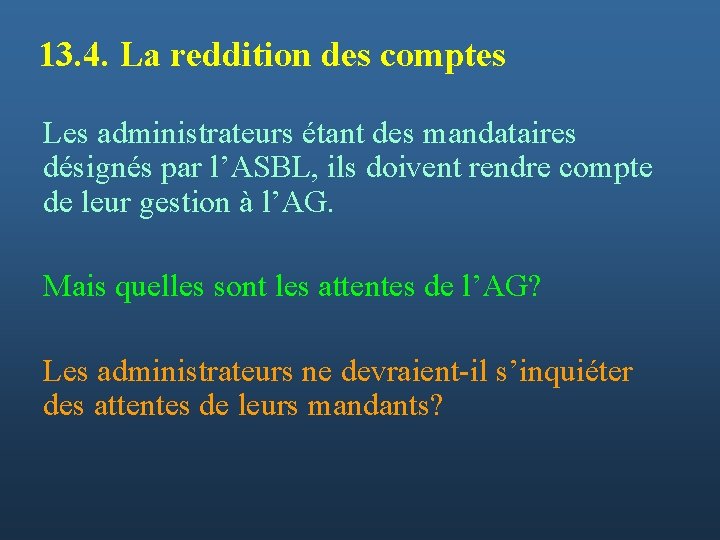 13.4. La reddition des comptes

Les administrateurs étant des mandataires désignés par l’ASBL, ils doivent rendre compte de leur gestion à l’AG.

Mais quelles sont les attentes de l’AG?

Les administrateurs ne devraient-il s’inquiéter des attentes de leurs mandants?